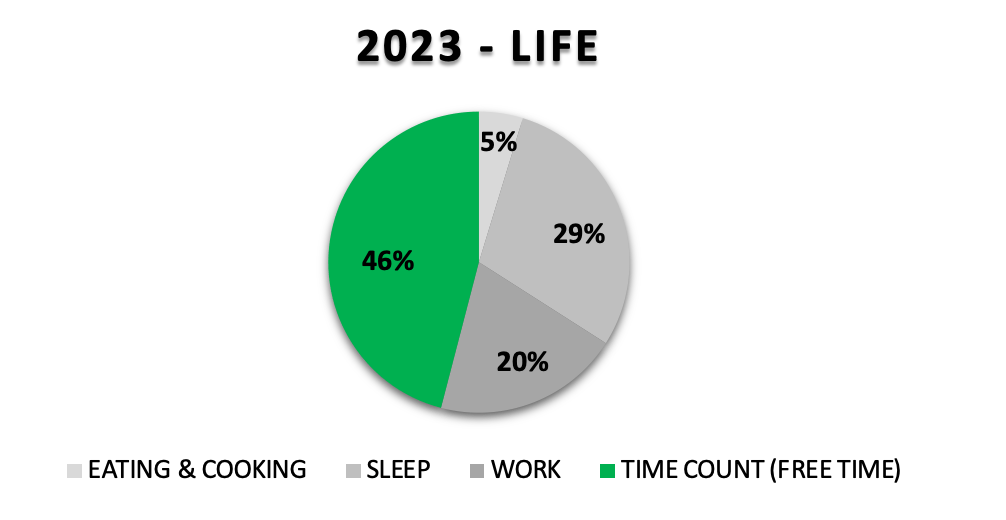 2023 - LIFE

5%

29%

20%

46%

EATING & COOKING SLEEP WORK TIME COUNT (FREE TIME)